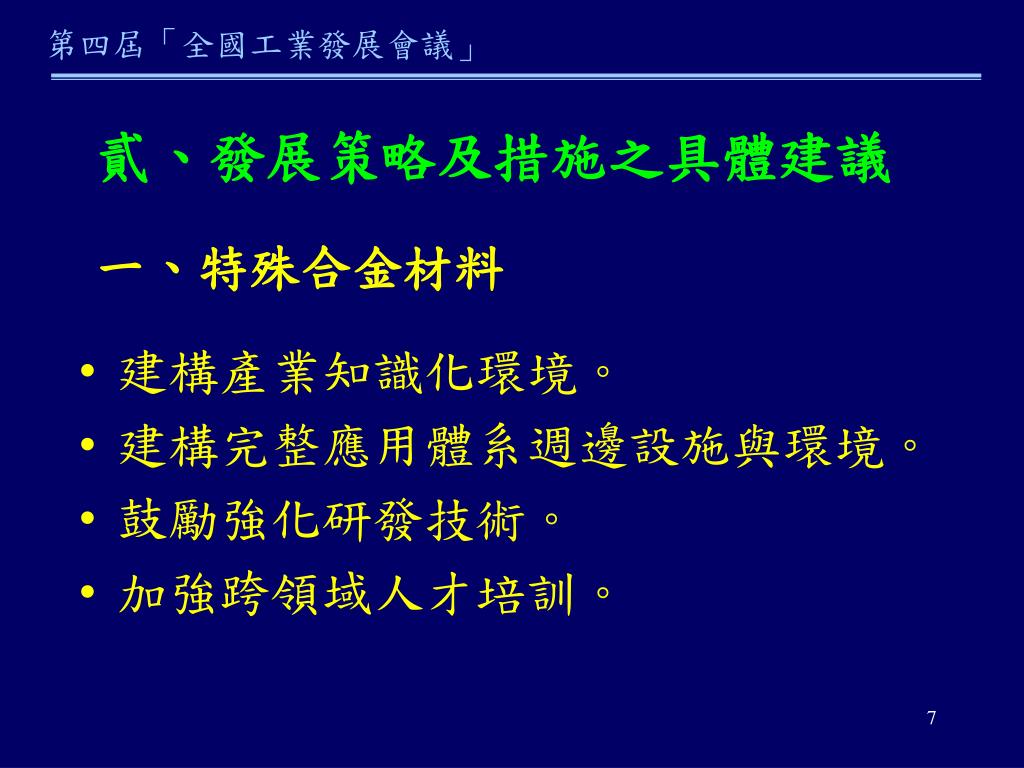 第四屆「全國工業發展會議」

貳、發展策略及措施之具體建議

一、特殊合金材料

• 建構產業知識化環境。
• 建構完整應用體系週邊設施與環境。
• 鼓勵強化研發技術。
• 加強跨領域人才培訓。

7